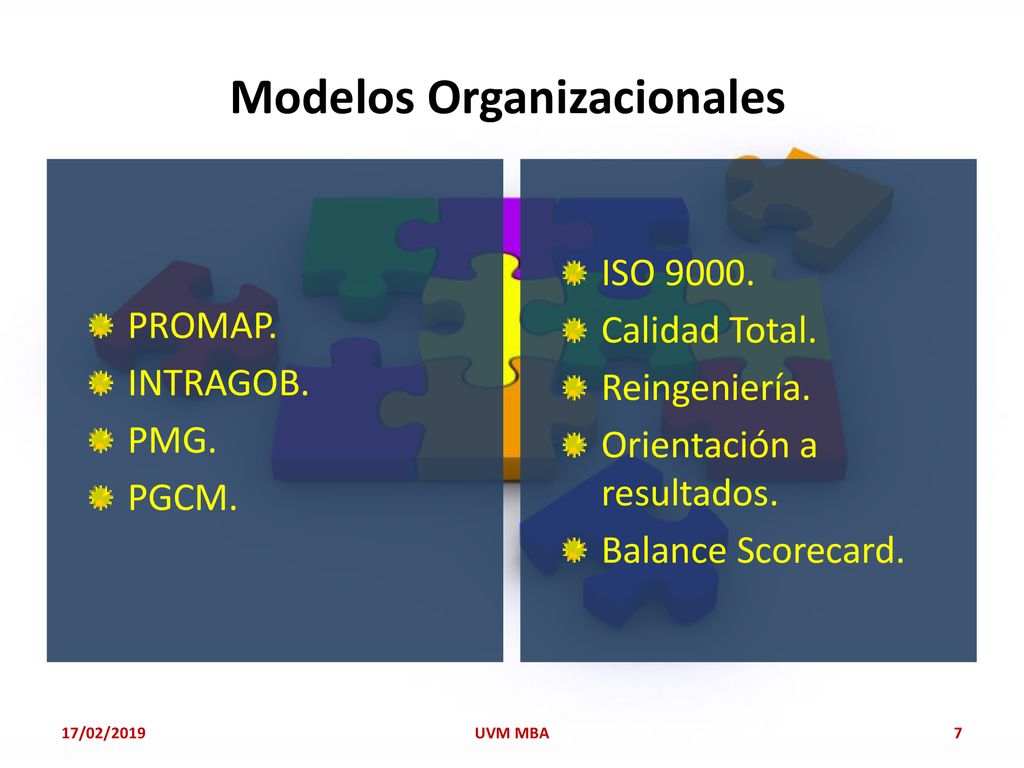 Modelos Organizacionales

PROMAP.
INTRAGOB.
PMG.
PGCM.

ISO 9000.
Calidad Total.
Reingeniería.
Orientación a resultados.
Balance Scorecard.

17/02/2019
UVM MBA
7